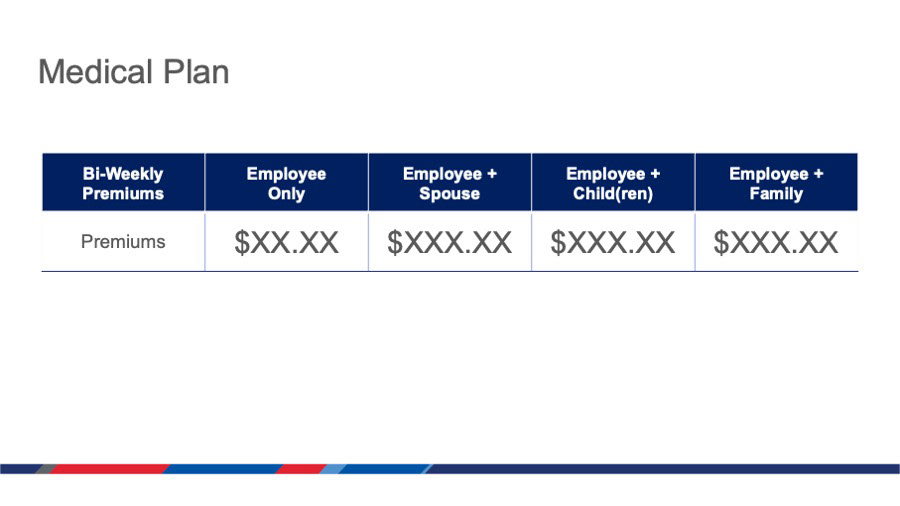 Medical Plan

| Bi-Weekly Premiums | Employee Only | Employee + Spouse | Employee + Child(ren) | Employee + Family |
|---|---|---|---|---|
| Premiums | \$XX.XX | \$XXX.XX | \$XXX.XX | \$XXX.XX |